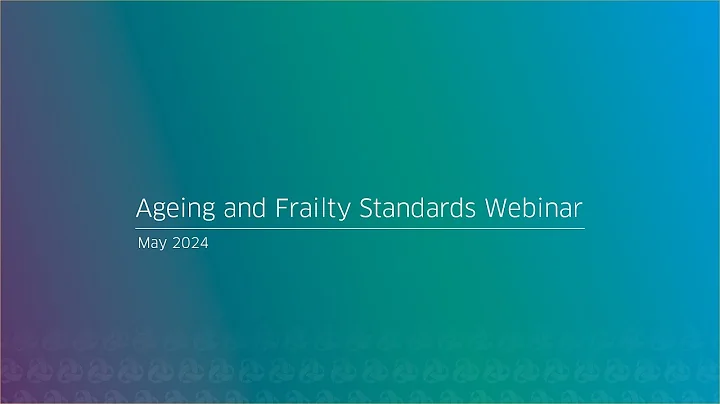 Ageing and Frailty Standards Webinar

May 2024